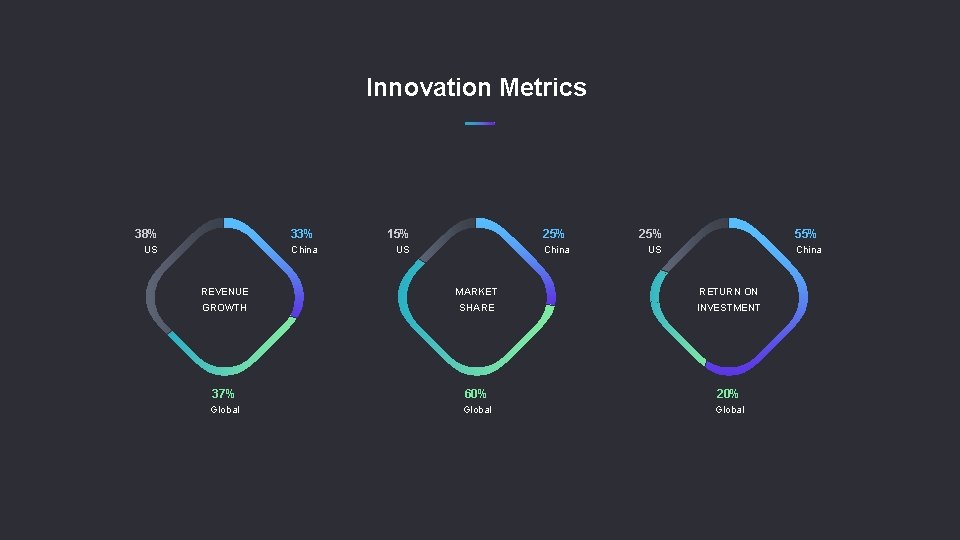 Innovation Metrics

38%
US

33%
China

REVENUE GROWTH

37%
Global

15%
US

25%
China

MARKET SHARE

60%
Global

25%
US

55%
China

RETURN ON INVESTMENT

20%
Global